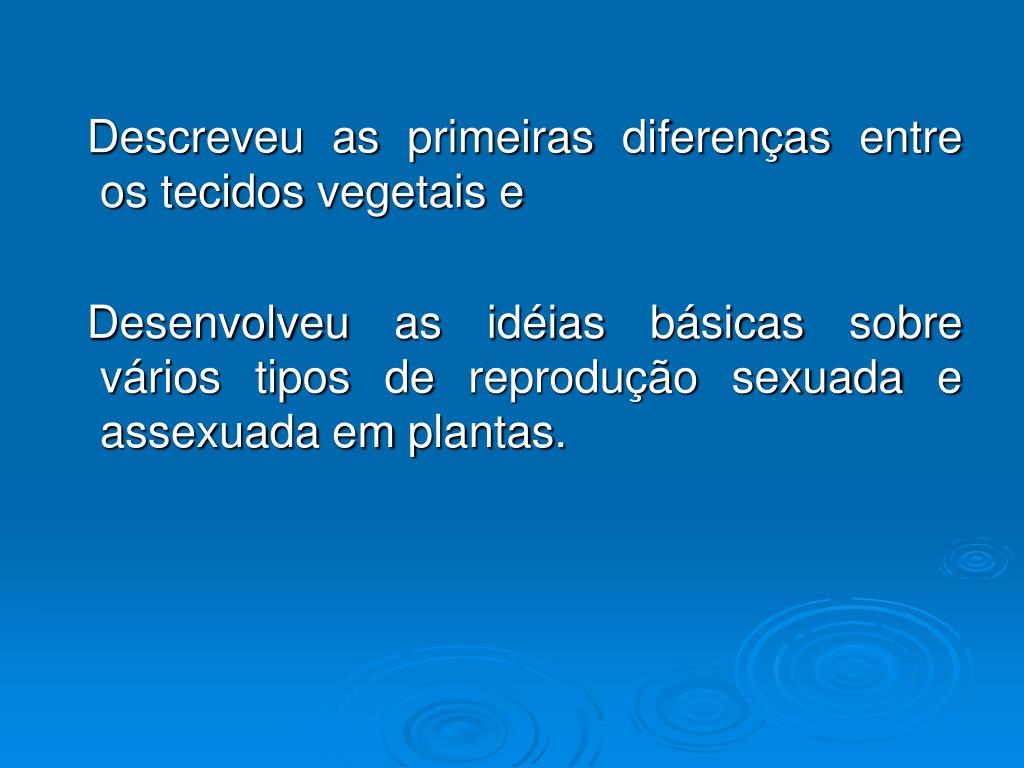 Descreveu as primeiras diferenças entre os tecidos vegetais e

Desenvolveu as idéias básicas sobre vários tipos de reprodução sexuada e assexuada em plantas.